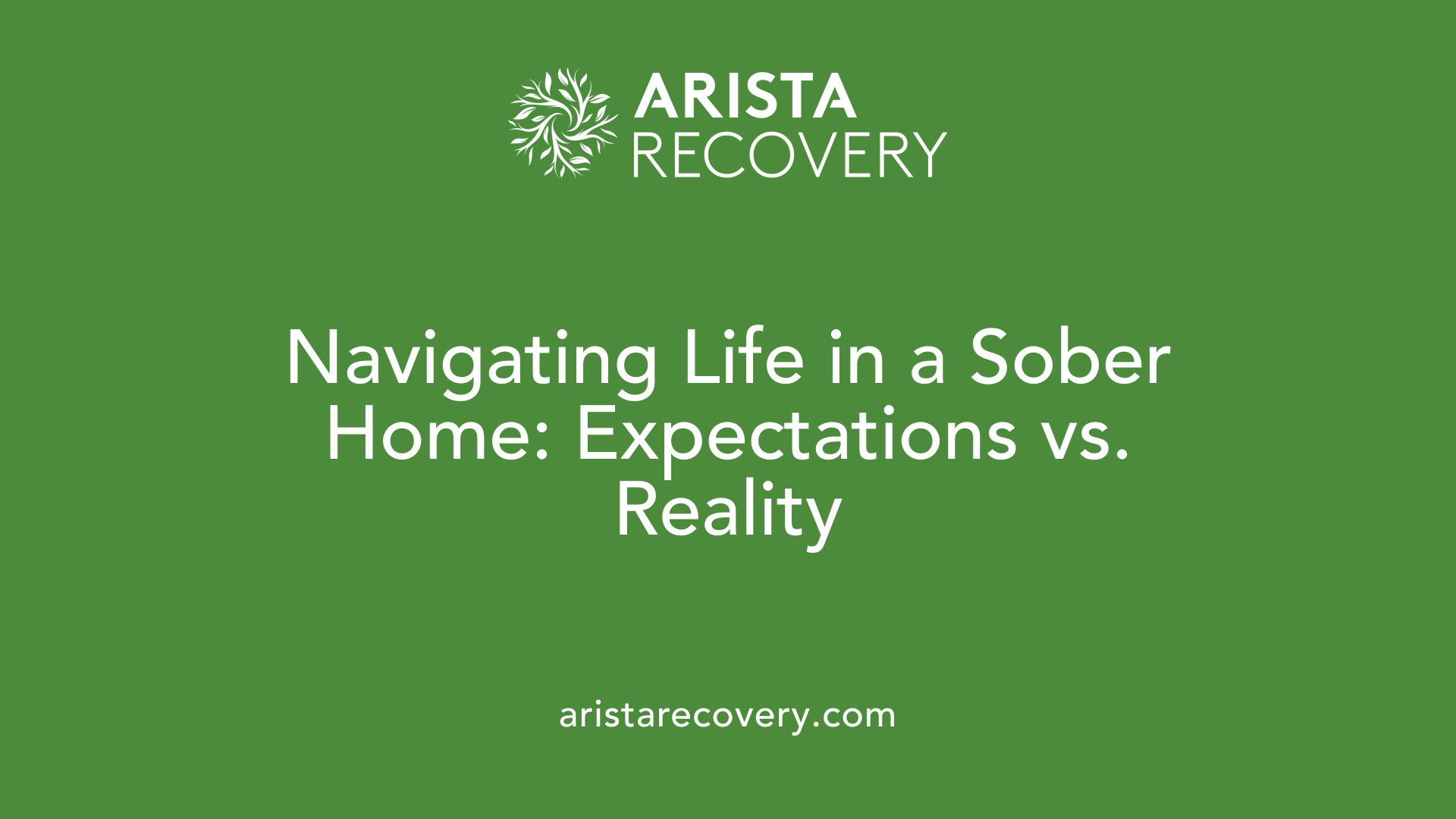 ARISTA
RECOVERY

Navigating Life in a Sober Home: Expectations vs. Reality

aristarecovery.com